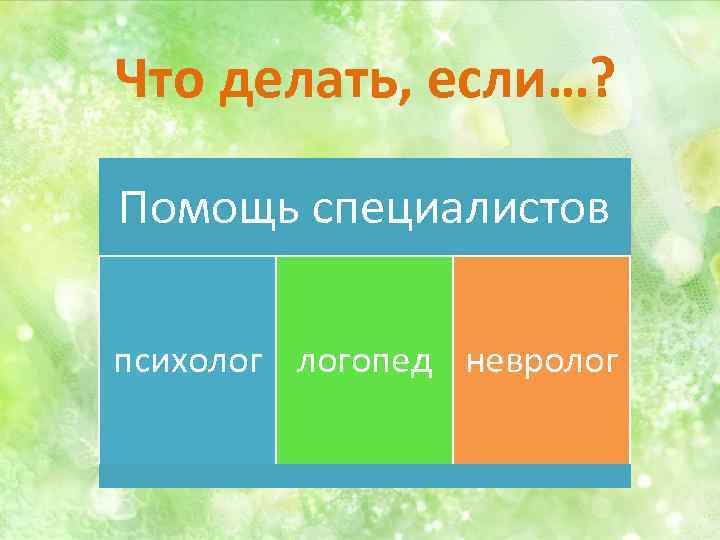 Что делать, если…?

Помощь специалистов

психолог

логопед

невролог